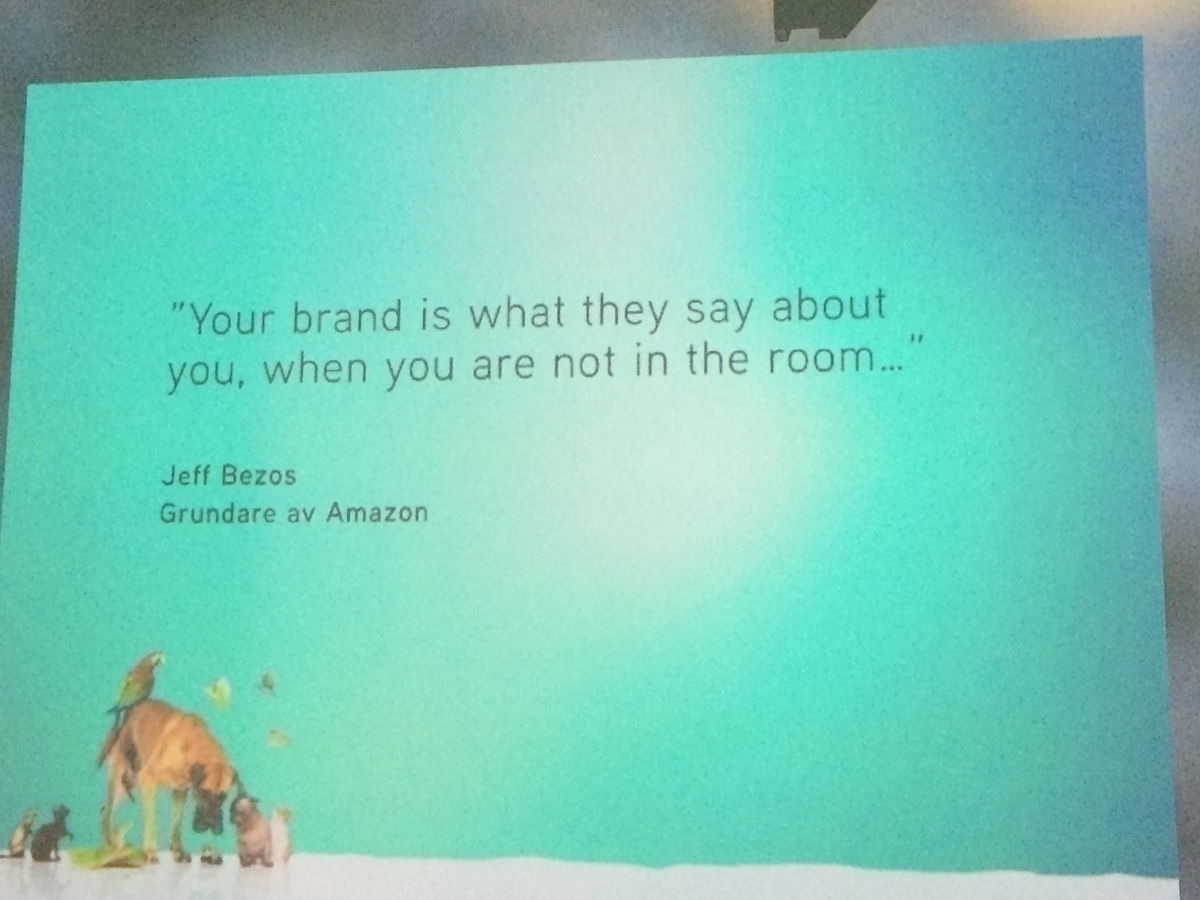 "Your brand is what they say about you, when you are not in the room..."

Jeff Bezos
Grundare av Amazon